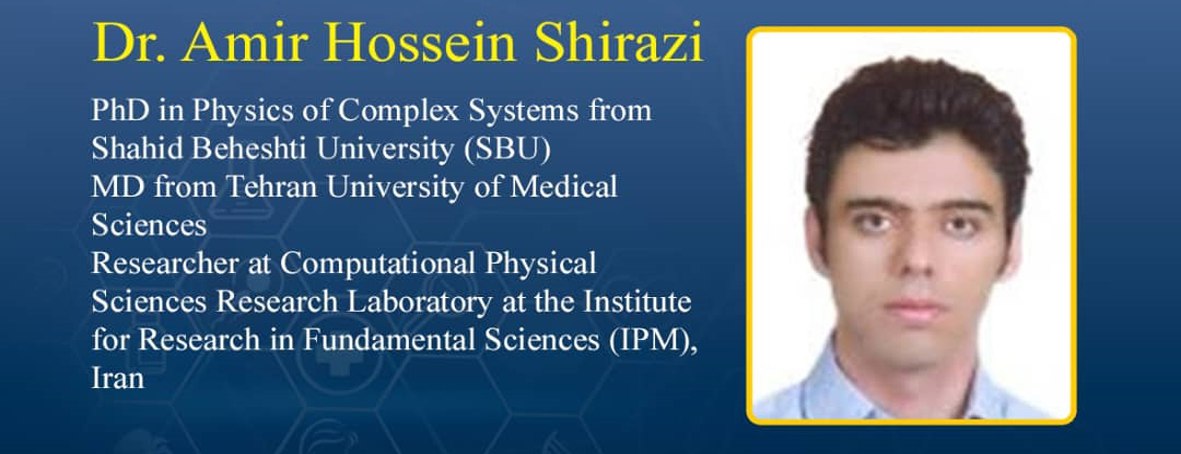 Dr. Amir Hossein Shirazi

PhD in Physics of Complex Systems from Shahid Beheshti University (SBU)
MD from Tehran University of Medical Sciences
Researcher at Computational Physical Sciences Research Laboratory at the Institute for Research in Fundamental Sciences (IPM), Iran